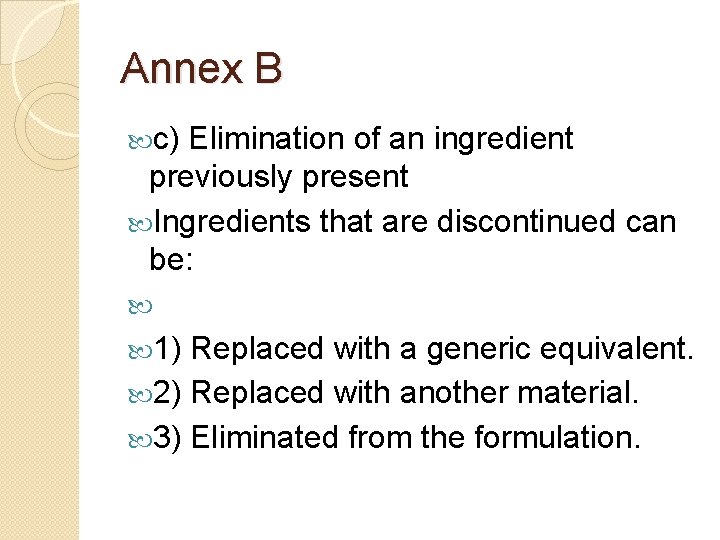 Annex B

c) Elimination of an ingredient previously present

Ingredients that are discontinued can be:

1) Replaced with a generic equivalent.

2) Replaced with another material.

3) Eliminated from the formulation.